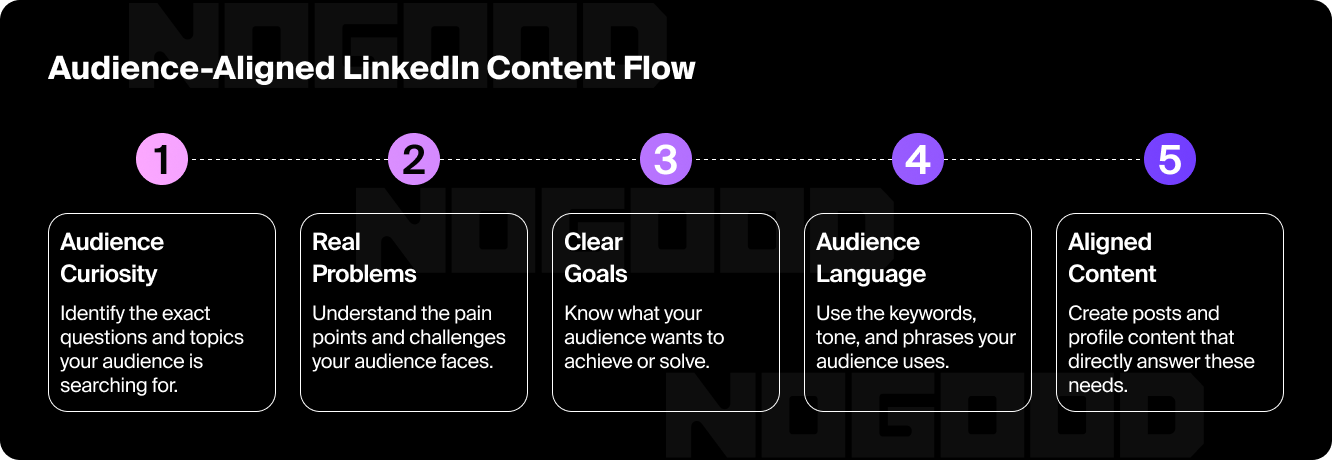 NOGOOD

Audience-Aligned LinkedIn Content Flow

1

2

3

4

5

Audience Curiosity

Identify the exact questions and topics your audience is searching for.

Real Problems

Understand the pain points and challenges your audience faces.

Clear Goals

Know what your audience wants to achieve or solve.

Audience Language

Use the keywords, tone, and phrases your audience uses.

Aligned Content

Create posts and profile content that directly answer these needs.

NOGOOD

NOGOOD